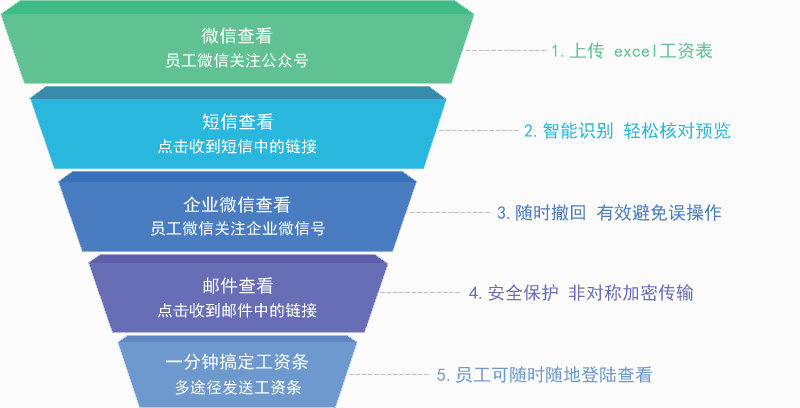 微信查看
员工微信关注公众号

1. 上传 excel工资表

短信查看
点击收到短信中的链接

2. 智能识别 轻松核对预览

企业微信查看
员工微信关注企业微信号

3. 随时撤回 有效避免误操作

邮件查看
点击收到邮件中的链接

4. 安全保护 非对称加密传输

一分钟搞定工资条
多途径发送工资条

5. 员工可随时随地登陆查看